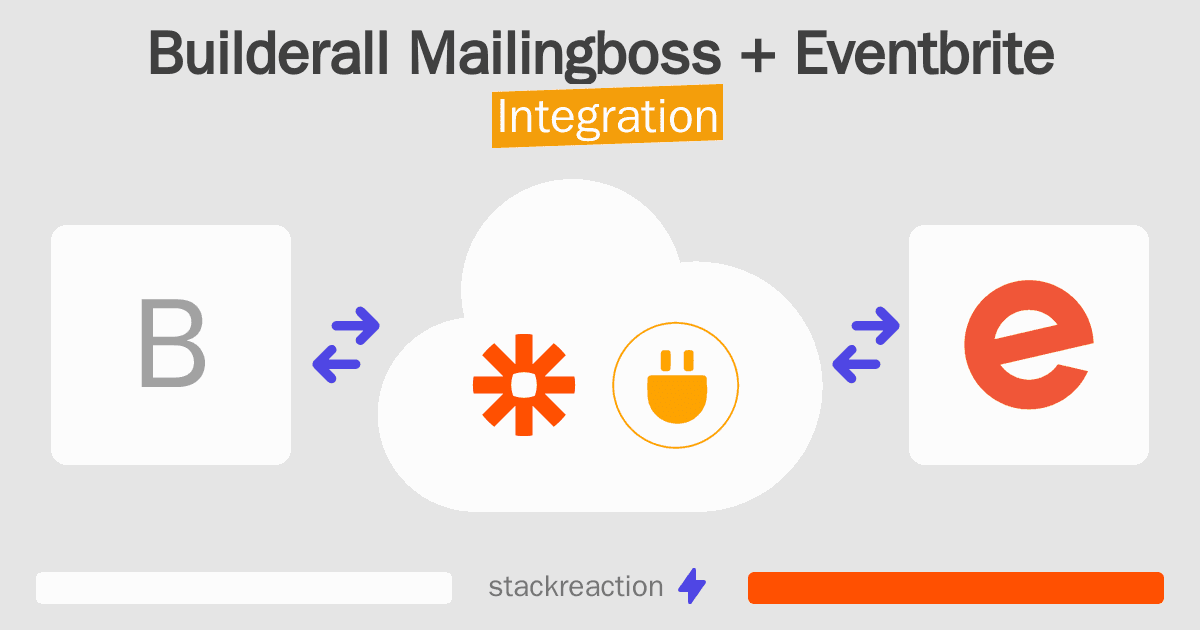 Builderall Mailingboss + Eventbrite
Integration

B

e

stackreaction